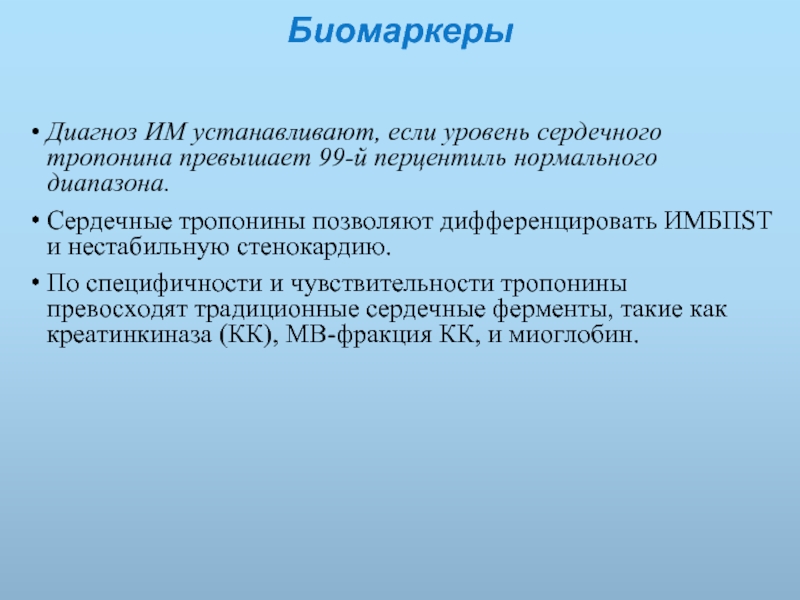 Биомаркеры

• Диагноз ИМ устанавливают, если уровень сердечного тропонина превышает 99-й перцентиль нормального диапазона.

• Сердечные тропонины позволяют дифференцировать ИМБПST и нестабильную стенокардию.

• По специфичности и чувствительности тропонины превосходят традиционные сердечные ферменты, такие как креатинкиназа (КК), МВ-фракция КК, и миоглобин.